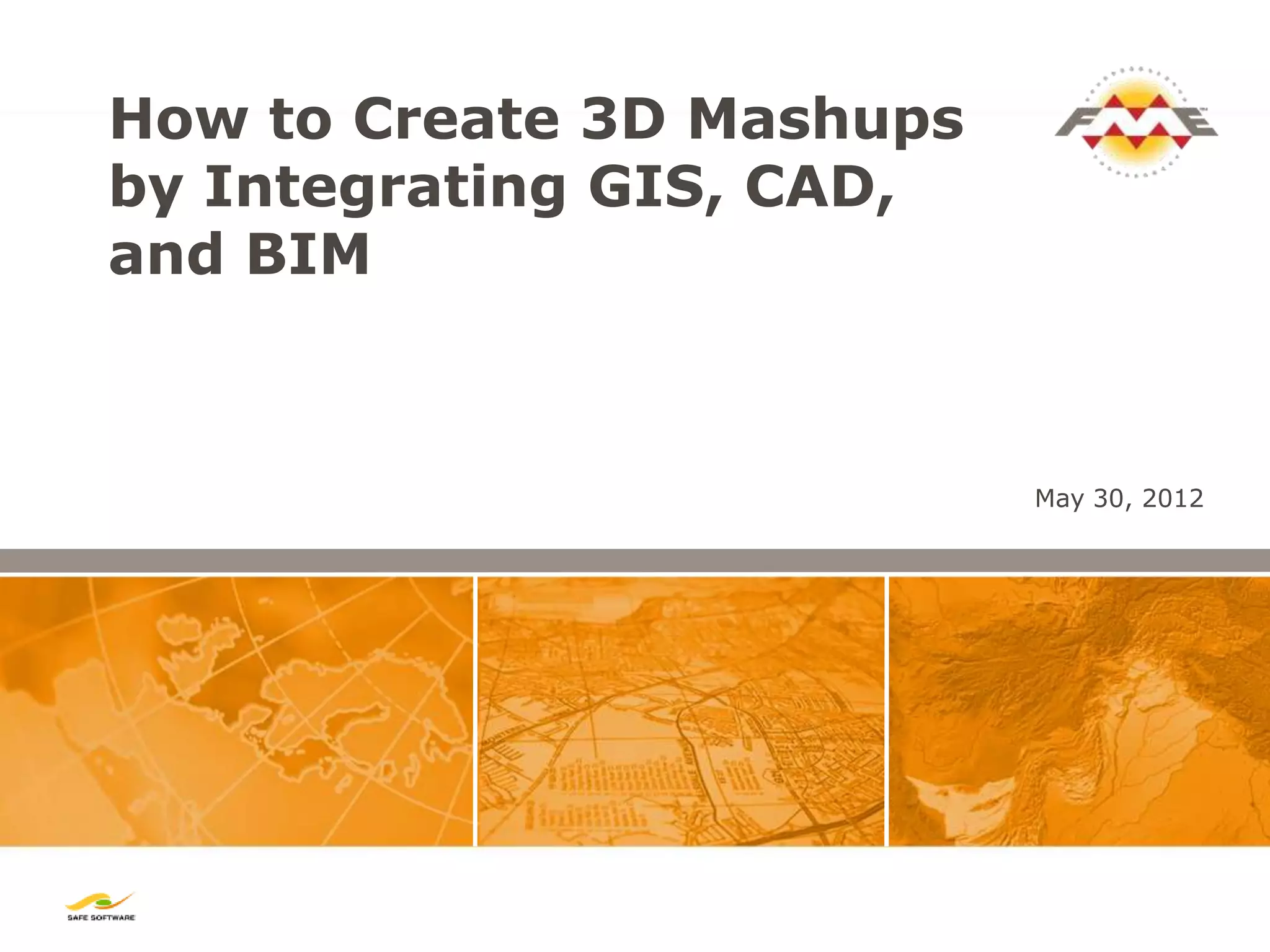 How to Create 3D Mashups by Integrating GIS, CAD, and BIM

FME

May 30, 2012

SAFE SOFTWARE